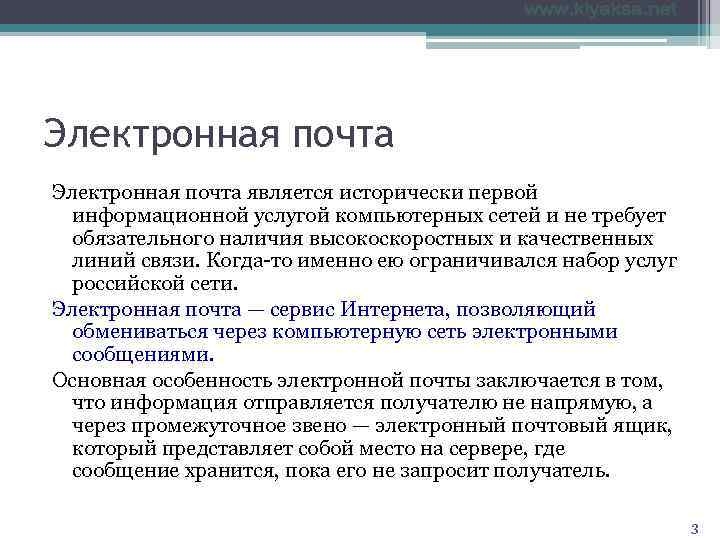 www.klyaksa.net

Электронная почта

Электронная почта является исторически первой информационной услугой компьютерных сетей и не требует обязательного наличия высокоскоростных и качественных линий связи. Когда-то именно ею ограничивался набор услуг российской сети.

Электронная почта — сервис Интернета, позволяющий обмениваться через компьютерную сеть электронными сообщениями.

Основная особенность электронной почты заключается в том, что информация отправляется получателю не напрямую, а через промежуточное звено — электронный почтовый ящик, который представляет собой место на сервере, где сообщение хранится, пока его не запросит получатель.

3